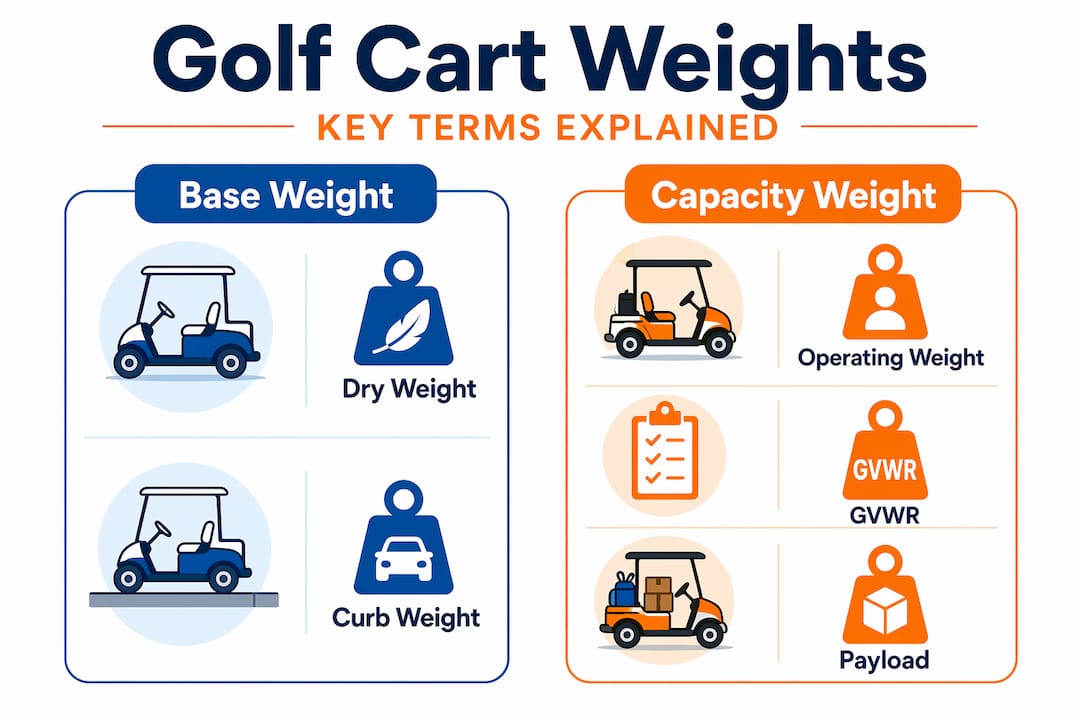 Golf Cart Weights

KEY TERMS EXPLAINED

Base Weight

Dry Weight

Curb Weight

Capacity Weight

Operating Weight

GVWR

GVWR

Payload